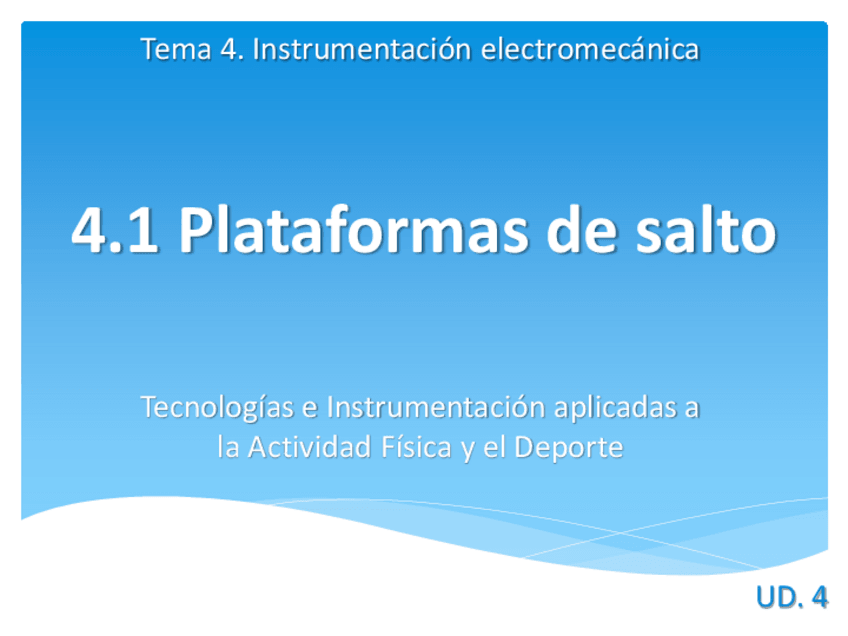 Tema 4. Instrumentación electromecánica

4.1 Plataformas de salto

Tecnologías e Instrumentación aplicadas a la Actividad Física y el Deporte

UD. 4